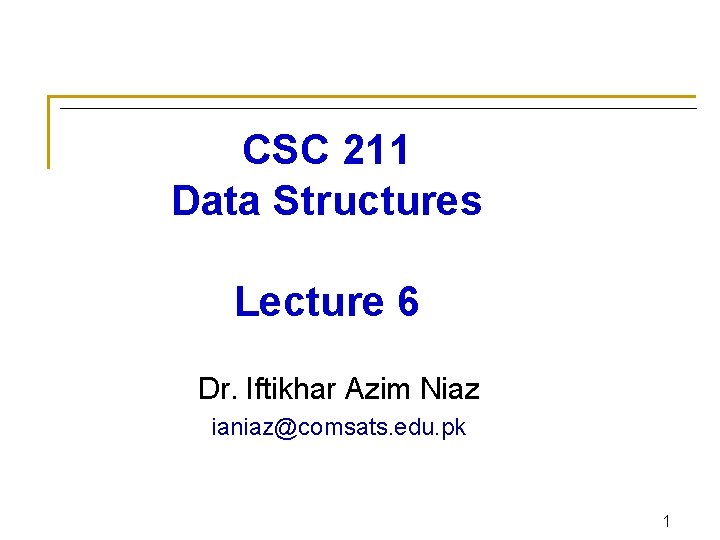 CSC 211
Data Structures

Lecture 6

Dr. Iftikhar Azim Niaz
ianiaz@comsats.edu.pk

1